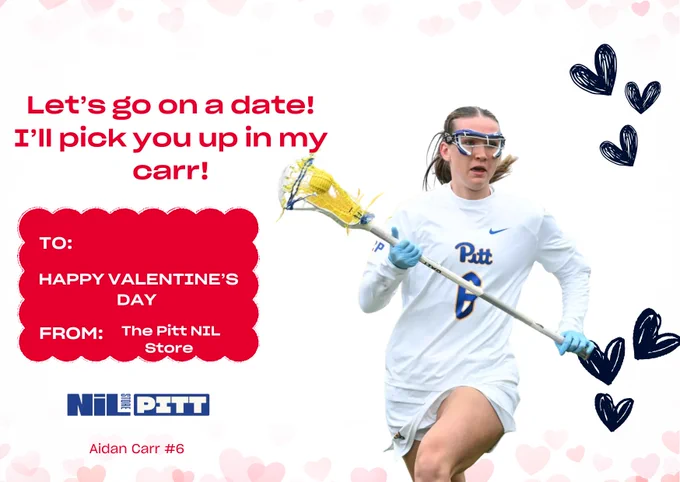 Let's go on a date! I'll pick you up in my carr!

TO:

HAPPY VALENTINE'S DAY

FROM: The Pitt NIL Store

NIL STORE PITT

Aidan Carr #6

Pitt

6